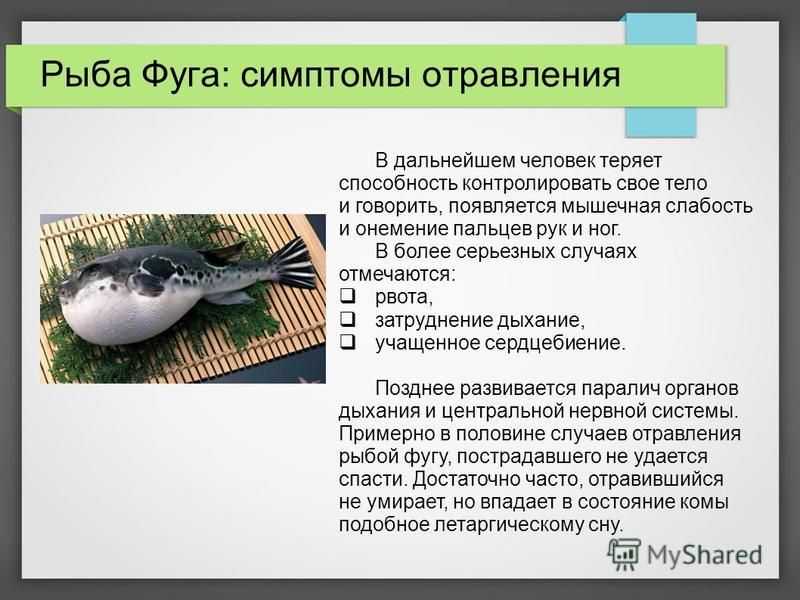 Рыба Фуга: симптомы отравления

В дальнейшем человек теряет способность контролировать свое тело и говорить, появляется мышечная слабость и онемение пальцев рук и ног.

В более серьезных случаях отмечаются:
❑ рвота,
❑ затруднение дыхание,
❑ учащенное сердцебиение.

Позднее развивается паралич органов дыхания и центральной нервной системы. Примерно в половине случаев отравления рыбой фугу, пострадавшего не удается спасти. Достаточно часто, отравившийся не умирает, но впадает в состояние комы подобное летаргическому сну.

MyShared